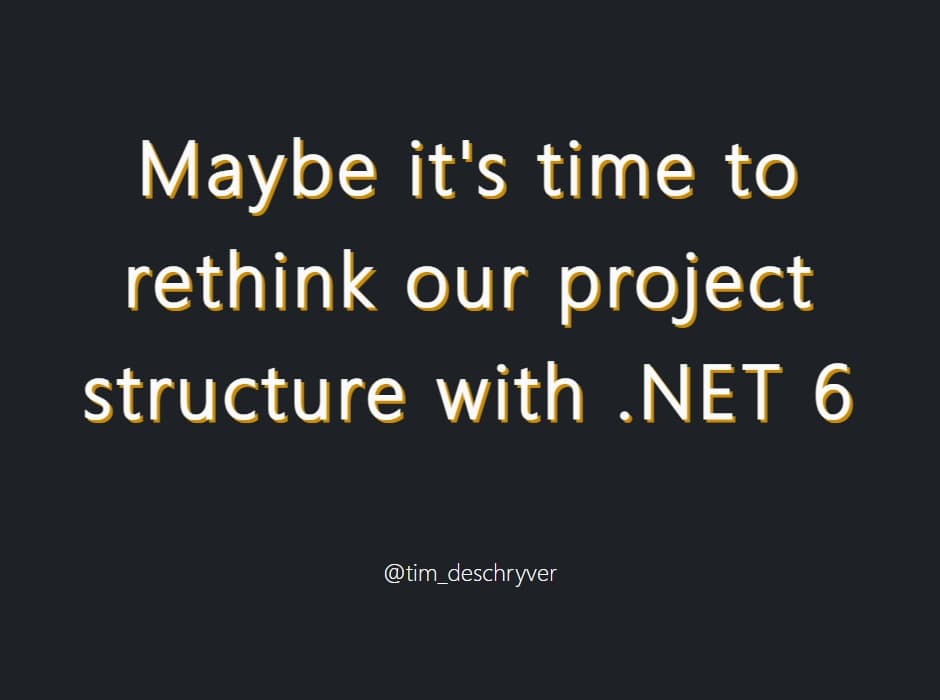 Maybe it's time to rethink our project structure with .NET 6

@tim_deschryver